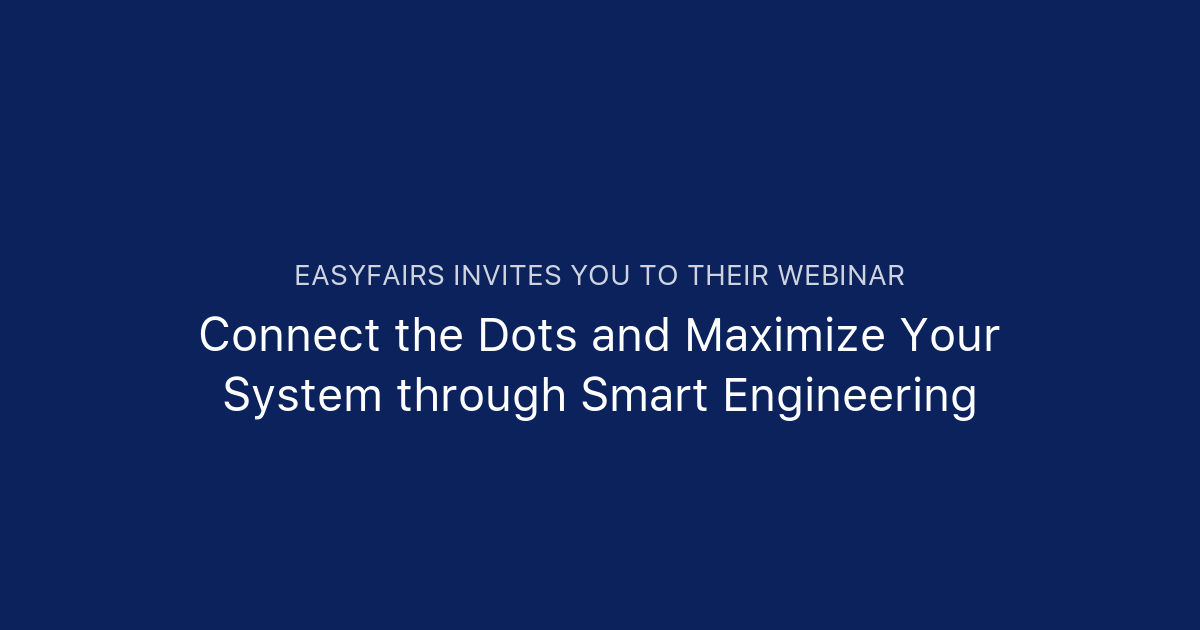 EASYFAIRS INVITES YOU TO THEIR WEBINAR

Connect the Dots and Maximize Your System through Smart Engineering